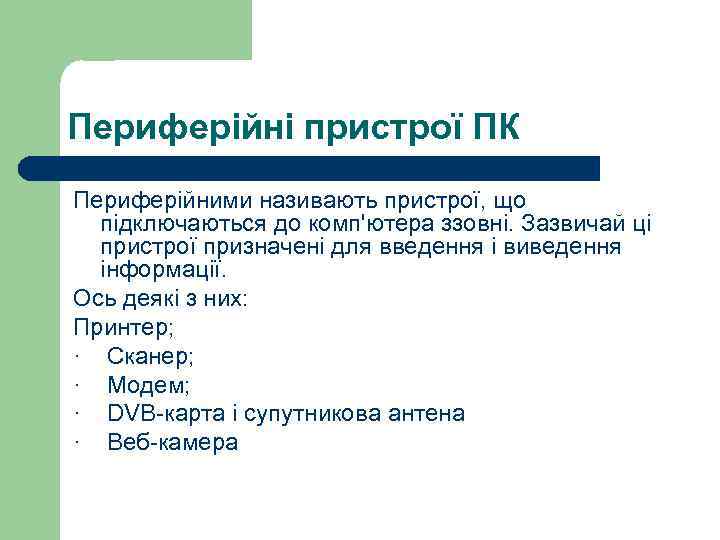 Периферійні пристрої ПК

Периферійними називають пристрої, що підключаються до комп'ютера ззовні. Зазвичай ці пристрої призначені для введення і виведення інформації.

Ось деякі з них:

Принтер;

· Сканер;

· Модем;

· DVB-карта і супутникова антена

· Веб-камера